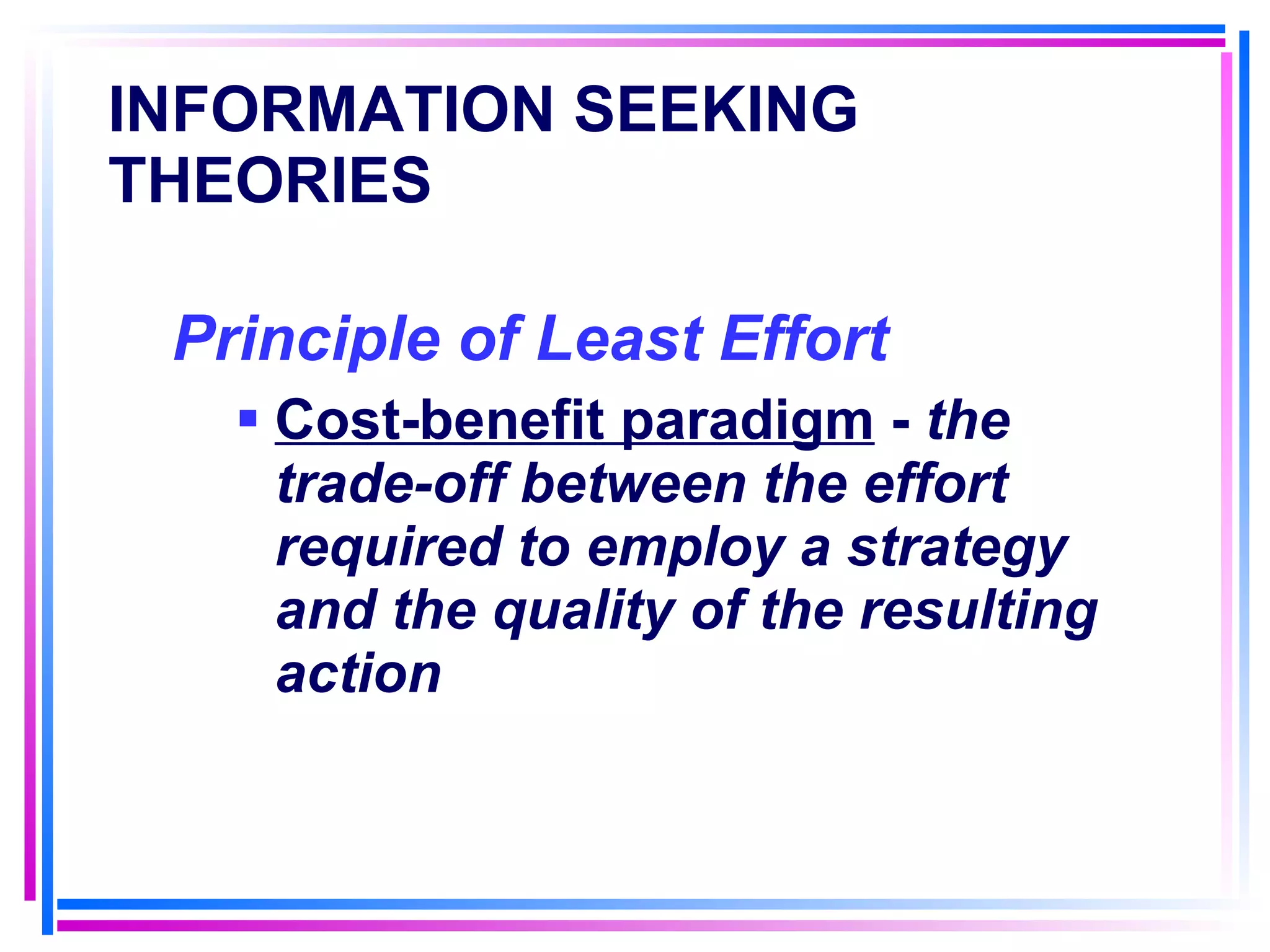 INFORMATION SEEKING THEORIES

Principle of Least Effort

▪ Cost-benefit paradigm - the trade-off between the effort required to employ a strategy and the quality of the resulting action